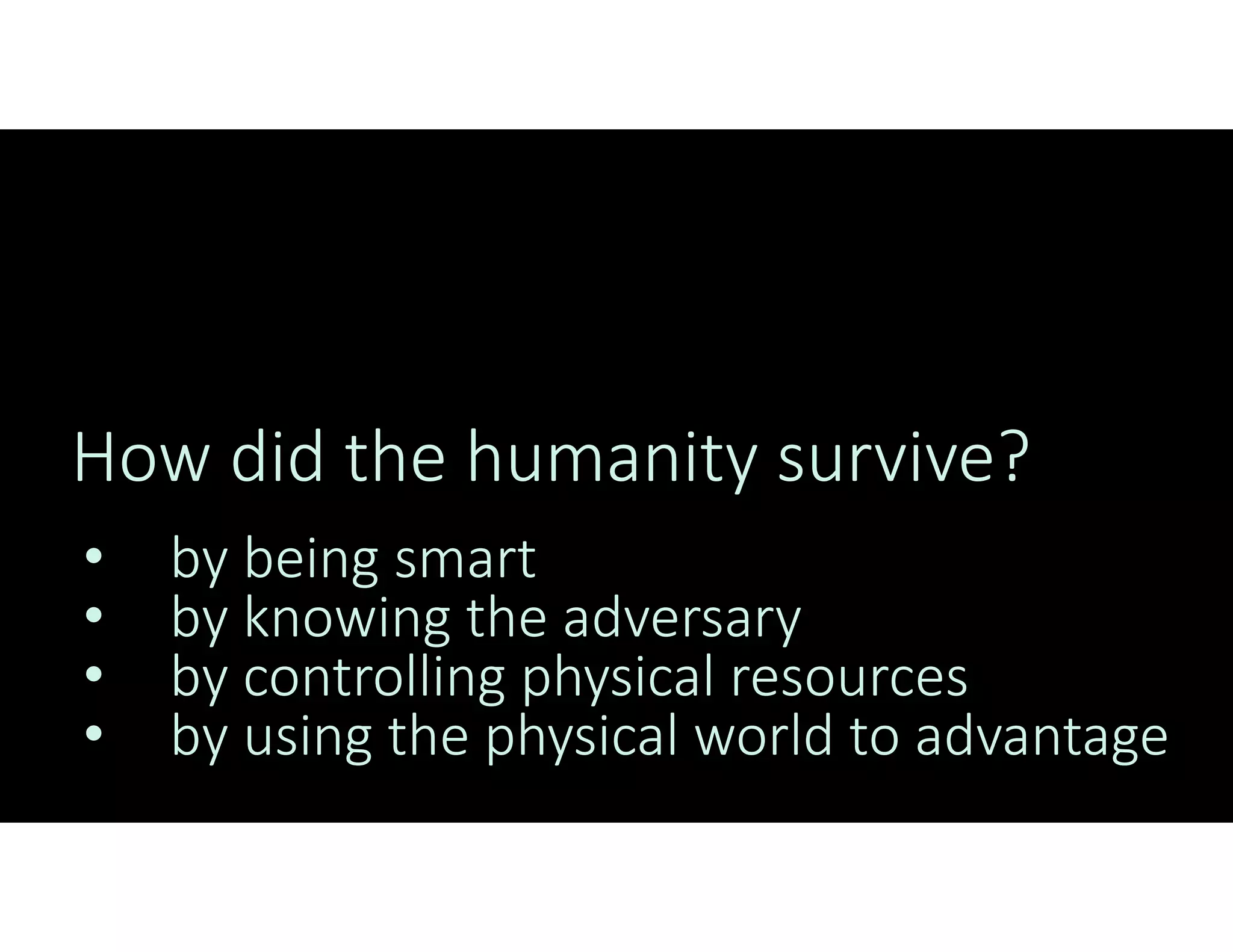 How did the humanity survive?

• by being smart
• by knowing the adversary
• by controlling physical resources
• by using the physical world to advantage